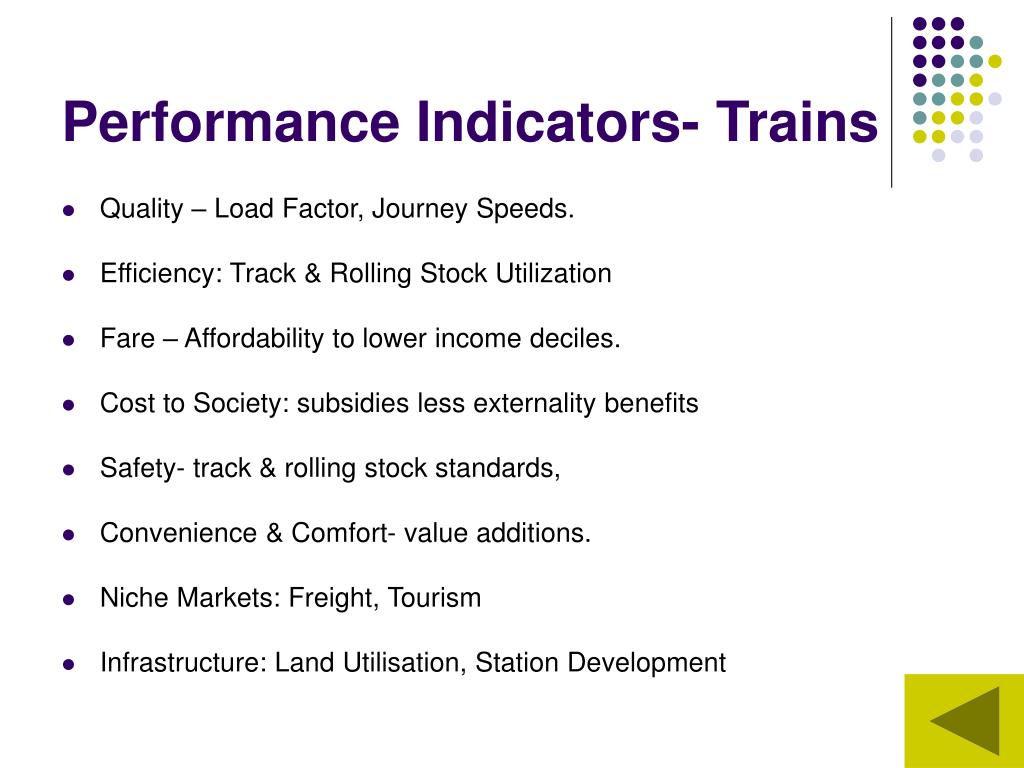 Performance Indicators- Trains

- Quality – Load Factor, Journey Speeds.
- Efficiency: Track & Rolling Stock Utilization
- Fare – Affordability to lower income deciles.
- Cost to Society: subsidies less externality benefits
- Safety- track & rolling stock standards,
- Convenience & Comfort- value additions.
- Niche Markets: Freight, Tourism
- Infrastructure: Land Utilisation, Station Development